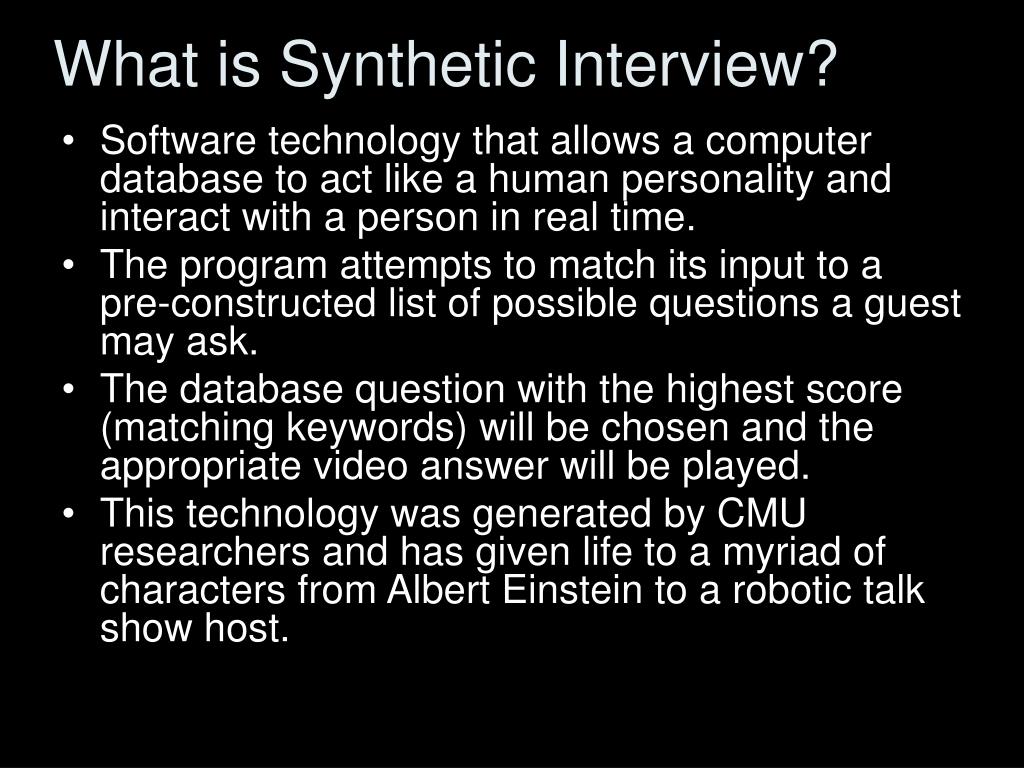 What is Synthetic Interview?

• Software technology that allows a computer database to act like a human personality and interact with a person in real time.
• The program attempts to match its input to a pre-constructed list of possible questions a guest may ask.
• The database question with the highest score (matching keywords) will be chosen and the appropriate video answer will be played.
• This technology was generated by CMU researchers and has given life to a myriad of characters from Albert Einstein to a robotic talk show host.